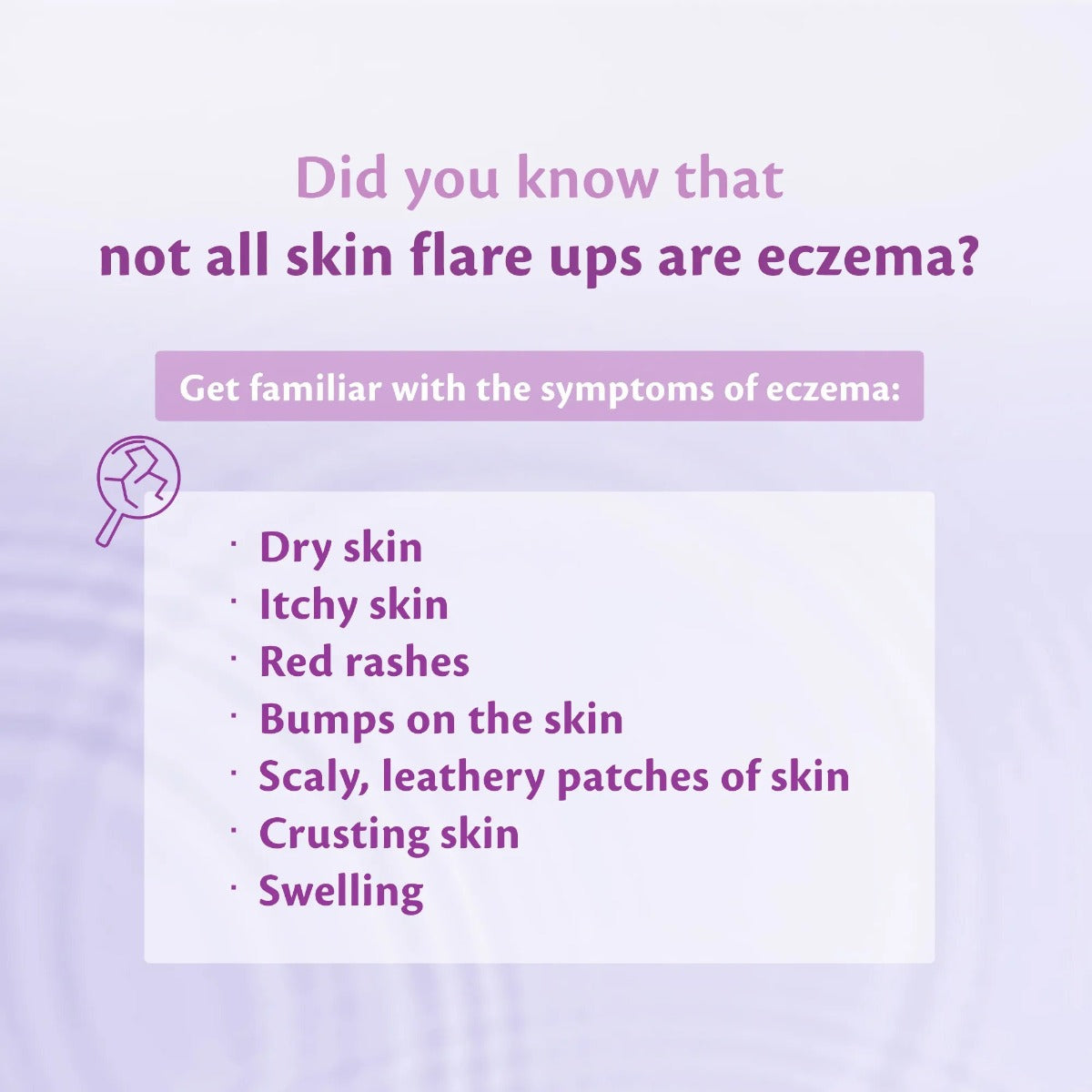 Did you know that
not all skin flare ups are eczema?

Get familiar with the symptoms of eczema:

· Dry skin
· Itchy skin
· Red rashes
· Bumps on the skin
· Scaly, leathery patches of skin
· Crusting skin
· Swelling